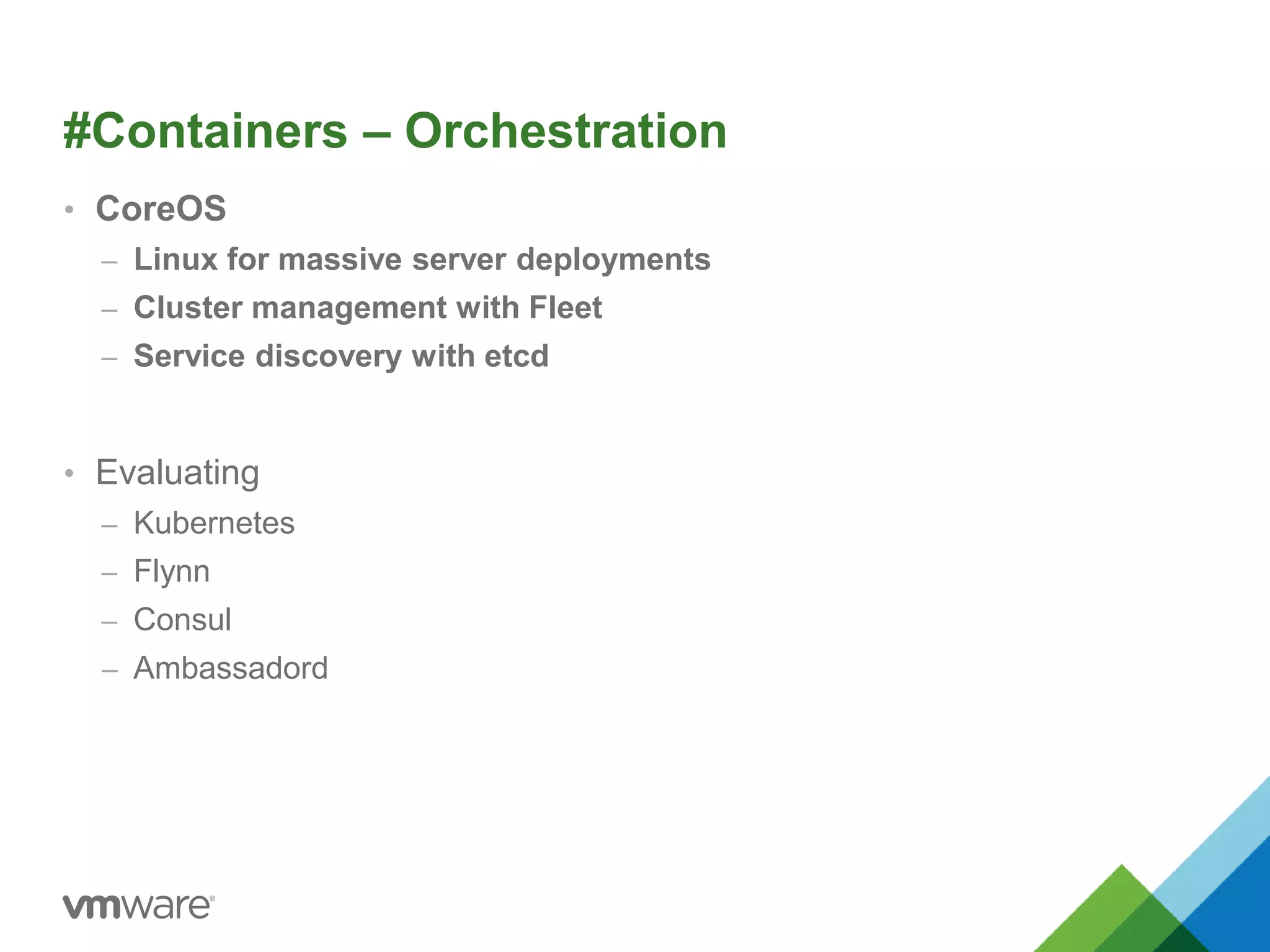 #Containers – Orchestration

• CoreOS
  – Linux for massive server deployments
  – Cluster management with Fleet
  – Service discovery with etcd

• Evaluating
  – Kubernetes
  – Flynn
  – Consul
  – Ambassadord

vmware®